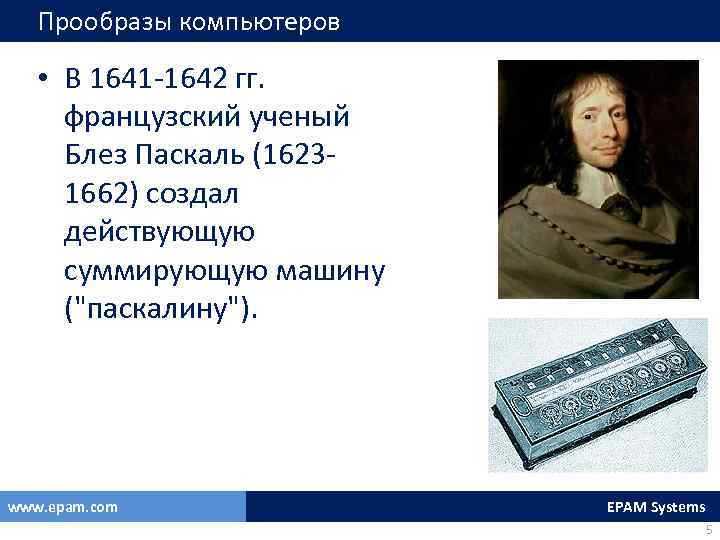 Прообразы компьютеров

• В 1641-1642 гг. французский ученый Блез Паскаль (1623-1662) создал действующую суммирующую машину ("паскалину").

www.epam.com

EPAM Systems

5